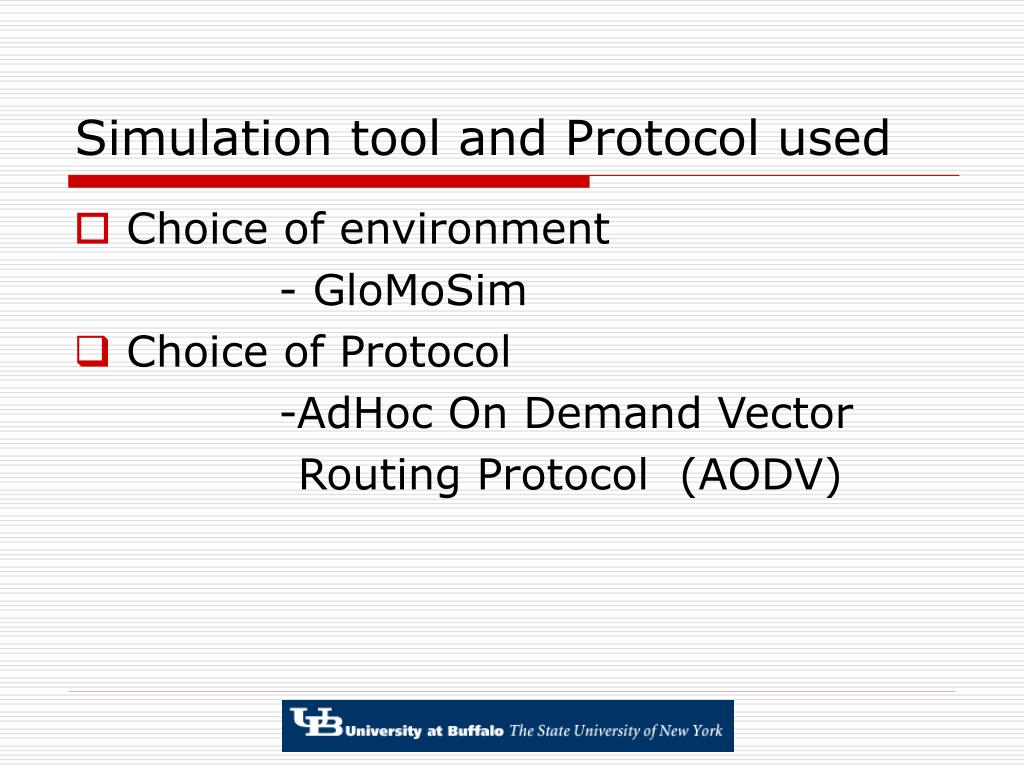 Simulation tool and Protocol used

Choice of environment
- GloMoSim

Choice of Protocol
-AdHoc On Demand Vector Routing Protocol (AODV)

UB University at Buffalo The State University of New York